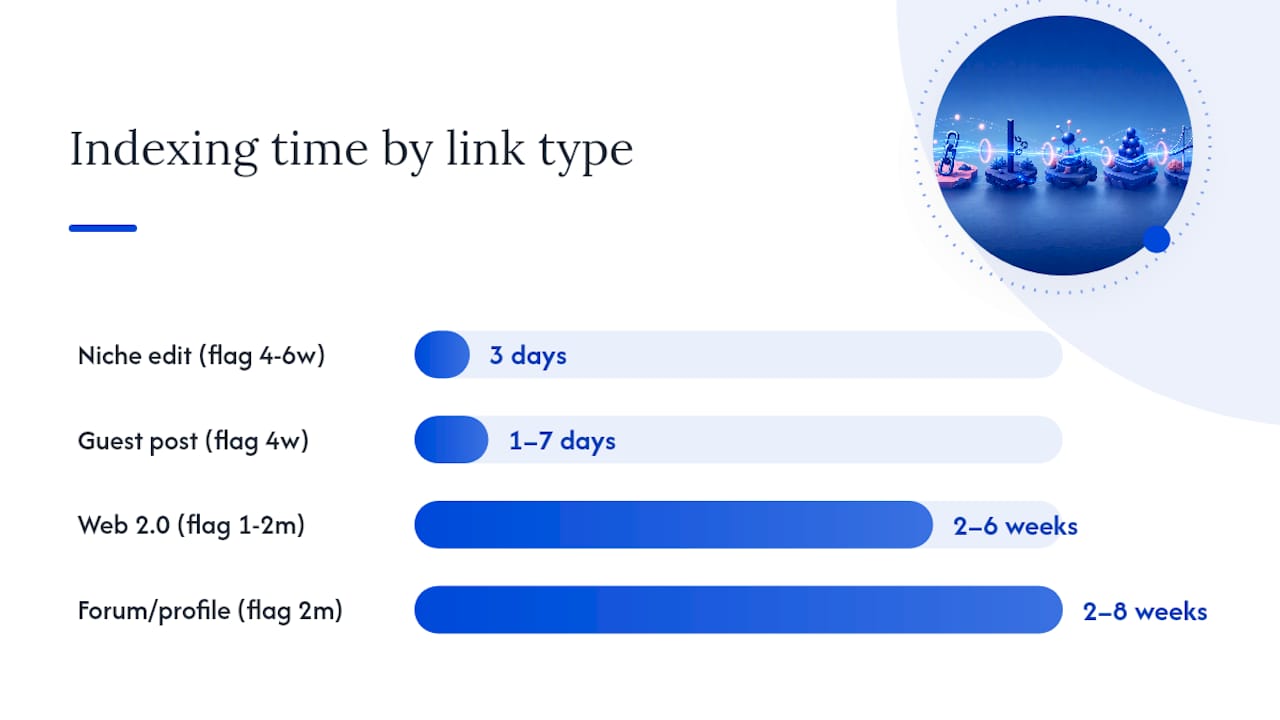 Indexing time by link type

Niche edit (flag 4-6w)
3 days

Guest post (flag 4w)
1–7 days

Web 2.0 (flag 1-2m)
2–6 weeks

Forum/profile (flag 2m)
2–8 weeks